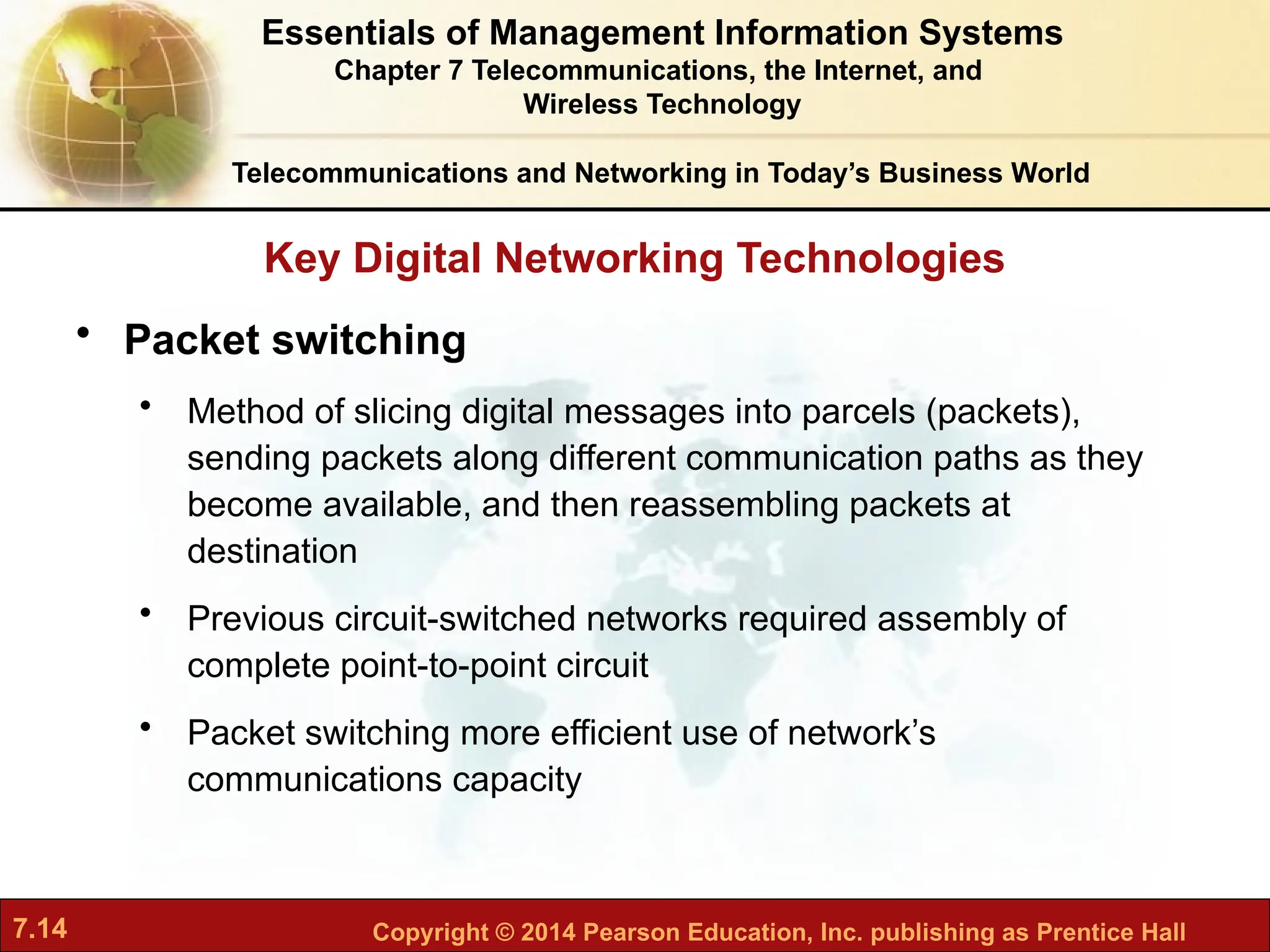 Essentials of Management Information Systems
Chapter 7 Telecommunications, the Internet, and Wireless Technology

Telecommunications and Networking in Today's Business World

Key Digital Networking Technologies

• Packet switching
 • Method of slicing digital messages into parcels (packets), sending packets along different communication paths as they become available, and then reassembling packets at destination
 • Previous circuit-switched networks required assembly of complete point-to-point circuit
 • Packet switching more efficient use of network's communications capacity

7.14

Copyright © 2014 Pearson Education, Inc. publishing as Prentice Hall